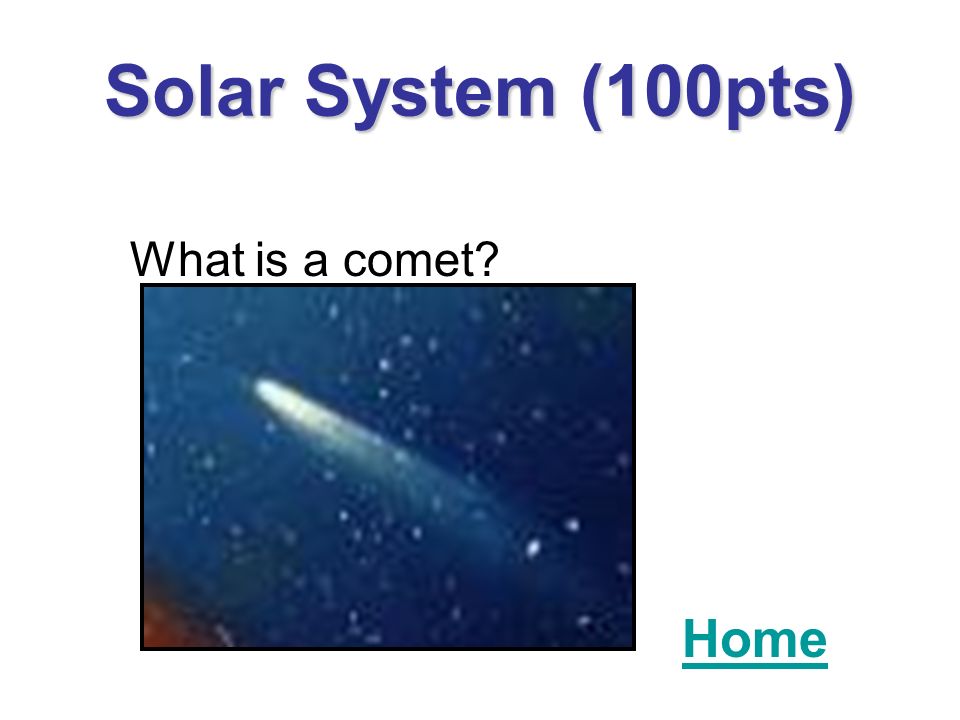 Solar System (100pts)

What is a comet?

Home